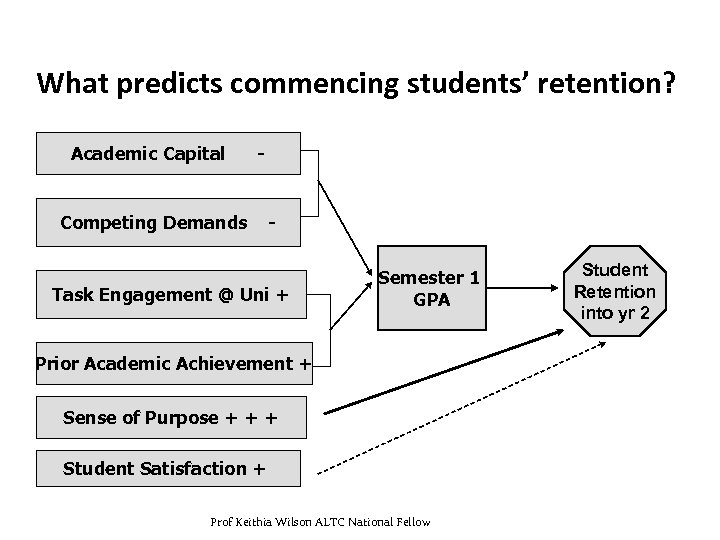 What predicts commencing students' retention?

Academic Capital -

Competing Demands -

Task Engagement @ Uni +

Prior Academic Achievement +

Sense of Purpose + + +

Student Satisfaction +

Semester 1 GPA

Student Retention into yr 2

Prof Keithia Wilson ALTC National Fellow